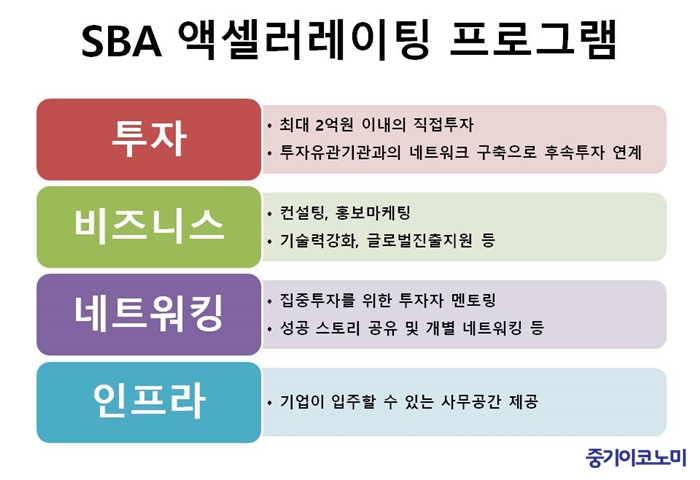 SBA 액셀러레이팅 프로그램

투자

• 최대 2억원 이내의 직접투자
• 투자유관기관과의 네트워크 구축으로 후속투자 연계

비즈니스

• 컨설팅, 홍보마케팅
• 기술력강화, 글로벌진출지원 등

네트워킹

• 집중투자를 위한 투자자 멘토링
• 성공 스토리 공유 및 개별 네트워킹 등

인프라

• 기업이 입주할 수 있는 사무공간 제공

중기이코노미